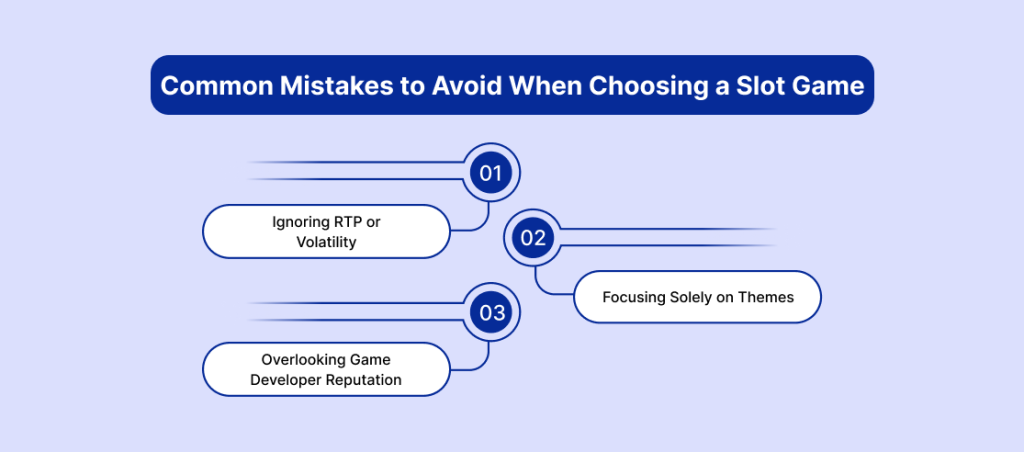 Common Mistakes to Avoid When Choosing a Slot Game

01

Ignoring RTP or Volatility

02

Focusing Solely on Themes

03

Overlooking Game Developer Reputation